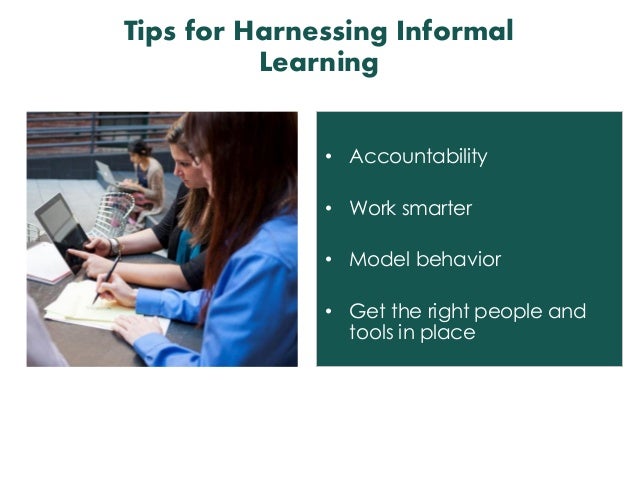 Tips for Harnessing Informal Learning

• Accountability

• Work smarter

• Model behavior

• Get the right people and tools in place